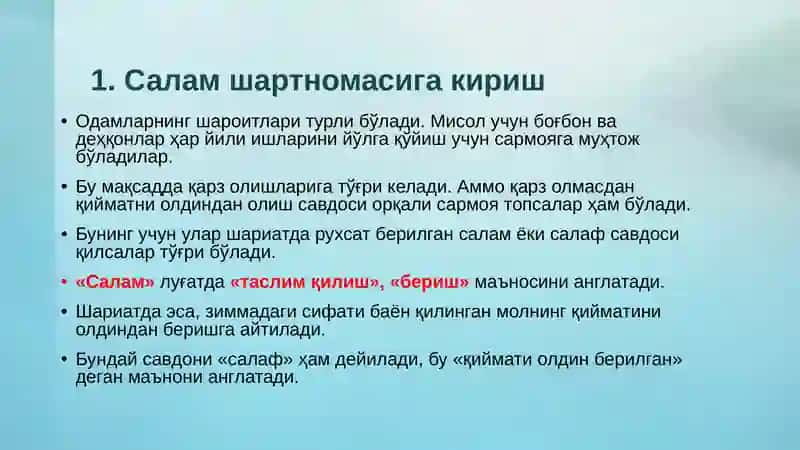 1. Салам шартномасига кириш

• Одамларнинг шароитлари турли бўлади. Мисол учун боғбон ва деҳқонлар ҳар йили ишларини йўлга қўйиш учун сармояга муҳтож бўладилар.

• Бу мақсадда қарз олишларига тўғри келади. Аммо қарз олмасдан қийматни олдиндан олиш савдоси орқали сармоя топсалар ҳам бўлади.

• Бунинг учун улар шариатда рухсат берилган салам ёки салаф савдоси қилсалар тўғри бўлади.

• «Салам» луғатда «таслим қилиш», «бериш» маъносини англатади.

• Шариатда эса, зиммадаги сифати баён қилинган молнинг қийматини олдиндан беришга айтилади.

• Бундай савдони «салаф» ҳам дейилади, бу «қиймати олдин берилган» деган маънони англатади.